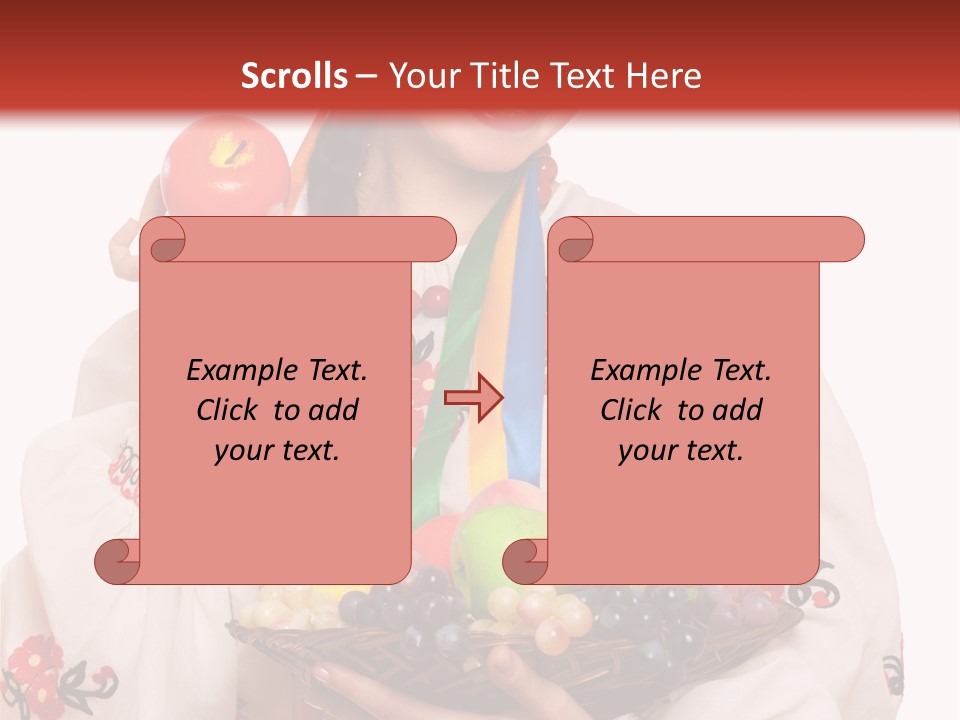 Scrolls – Your Title Text Here

Example Text. Click to add your text.

Example Text. Click to add your text.